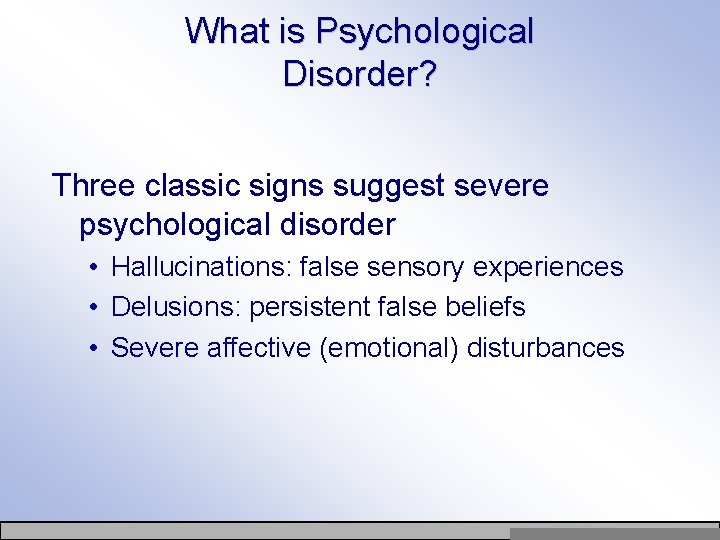 What is Psychological Disorder?

Three classic signs suggest severe psychological disorder

• Hallucinations: false sensory experiences
• Delusions: persistent false beliefs
• Severe affective (emotional) disturbances